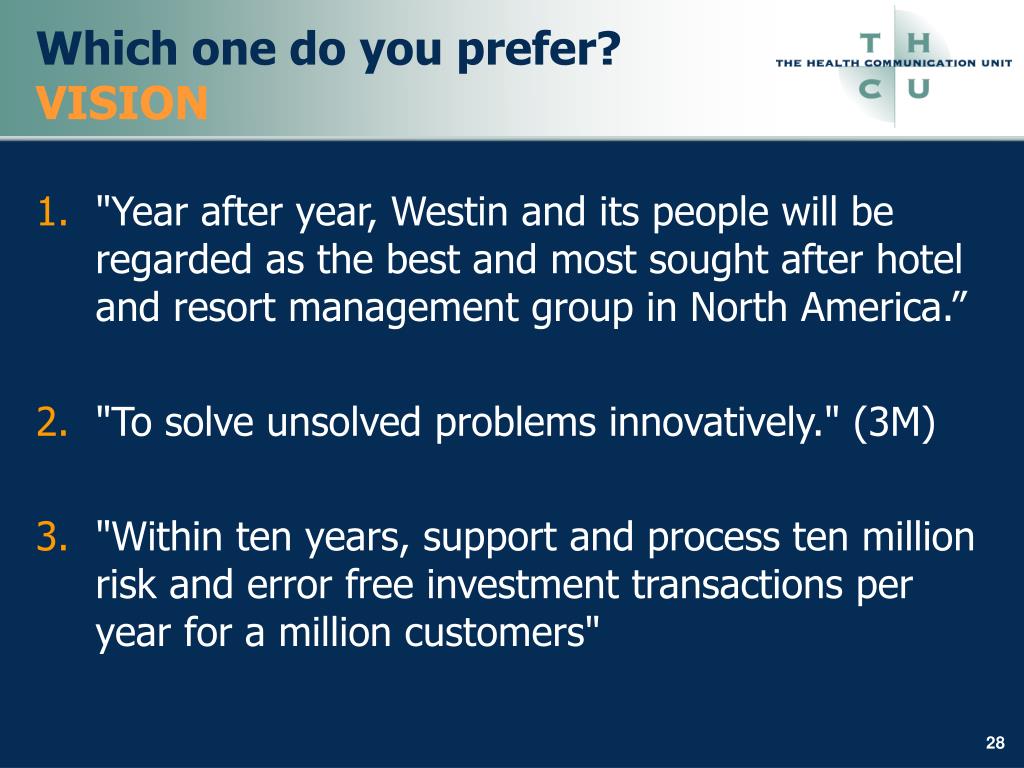 Which one do you prefer?
VISION

T H
THE HEALTH COMMUNICATION UNIT
C U

1. "Year after year, Westin and its people will be regarded as the best and most sought after hotel and resort management group in North America.”

2. "To solve unsolved problems innovatively." (3M)

3. "Within ten years, support and process ten million risk and error free investment transactions per year for a million customers"

28